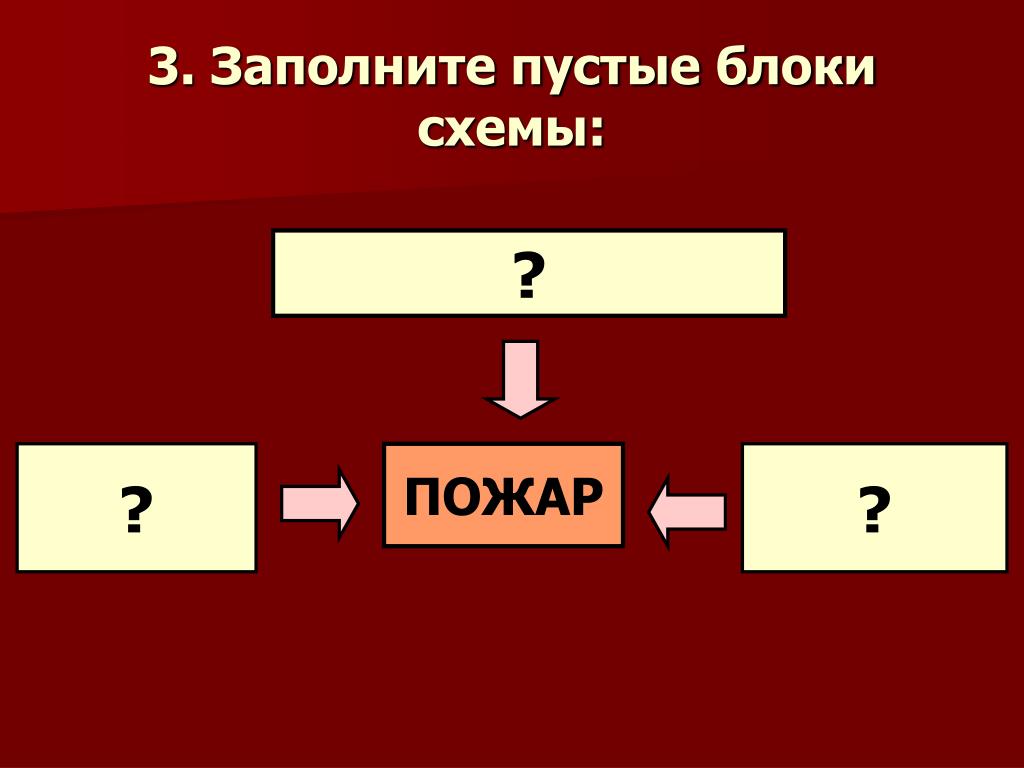 3. Заполните пустые блоки схемы:

?

?

ПОЖАР

?